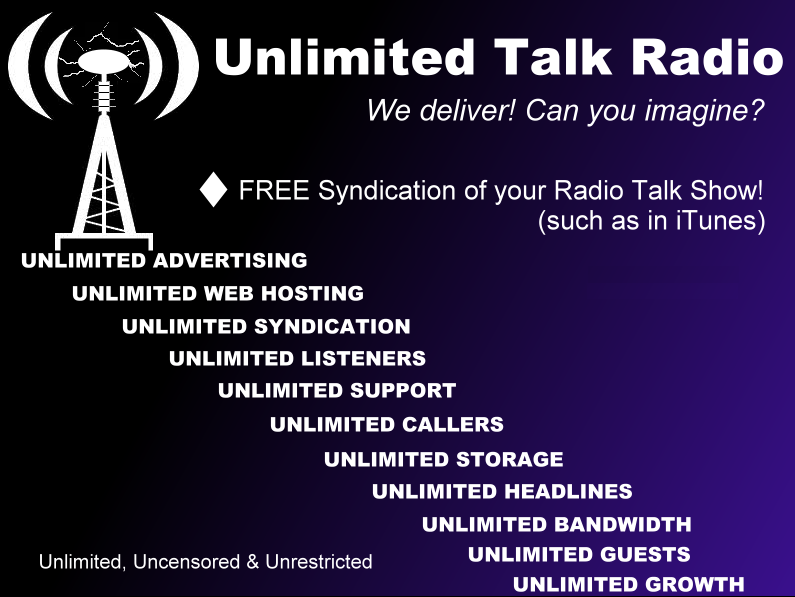 Unlimited Talk Radio

We deliver! Can you imagine?

♦ FREE Syndication of your Radio Talk Show! (such as in iTunes)

UNLIMITED ADVERTISING
UNLIMITED WEB HOSTING
UNLIMITED SYNDICATION
UNLIMITED LISTENERS
UNLIMITED SUPPORT
UNLIMITED CALLERS
UNLIMITED STORAGE
UNLIMITED HEADLINES
UNLIMITED BANDWIDTH
UNLIMITED GUESTS
UNLIMITED GROWTH

Unlimited, Uncensored & Unrestricted